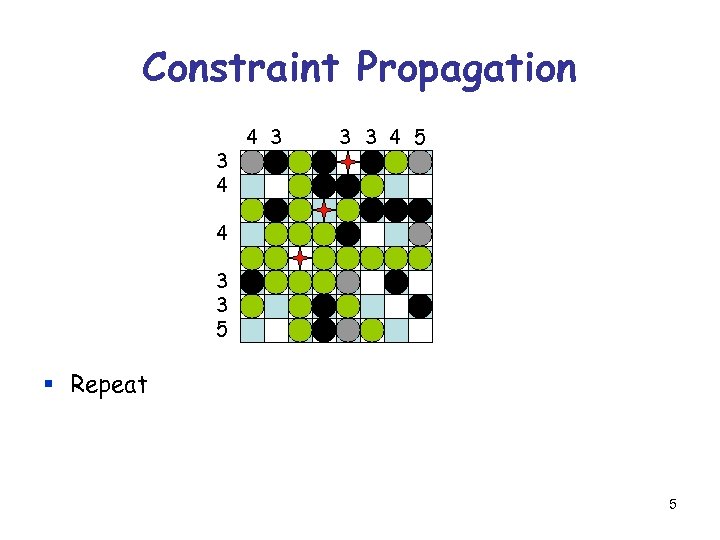 Constraint Propagation

4 3 3 3 4 5

3
4

4

3
3
5

▪ Repeat

5